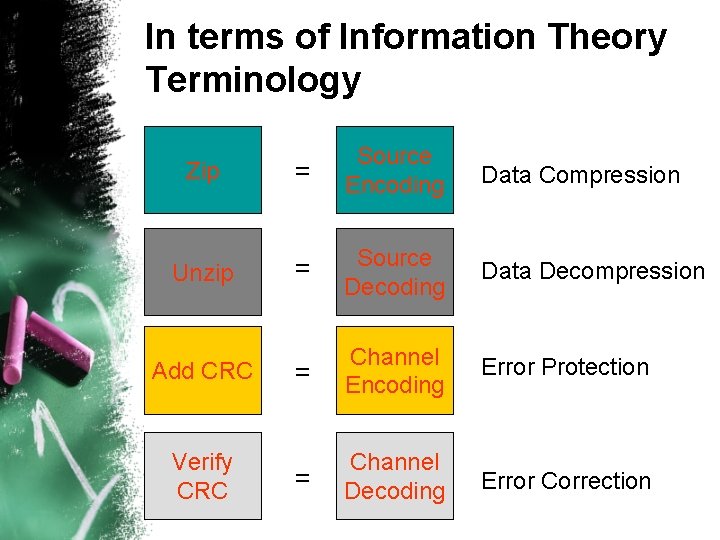 In terms of Information Theory Terminology

Zip = Source Encoding Data Compression

Unzip = Source Decoding Data Decompression

Add CRC = Channel Encoding Error Protection

Verify CRC = Channel Decoding Error Correction